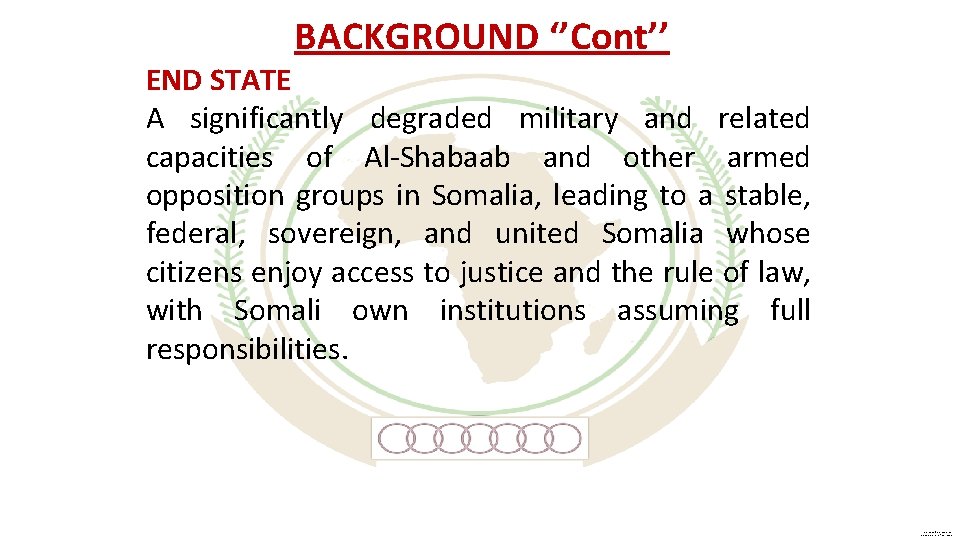 BACKGROUND ‘’Cont’’

END STATE

A significantly degraded military and related capacities of Al-Shabaab and other armed opposition groups in Somalia, leading to a stable, federal, sovereign, and united Somalia whose citizens enjoy access to justice and the rule of law, with Somali own institutions assuming full responsibilities.